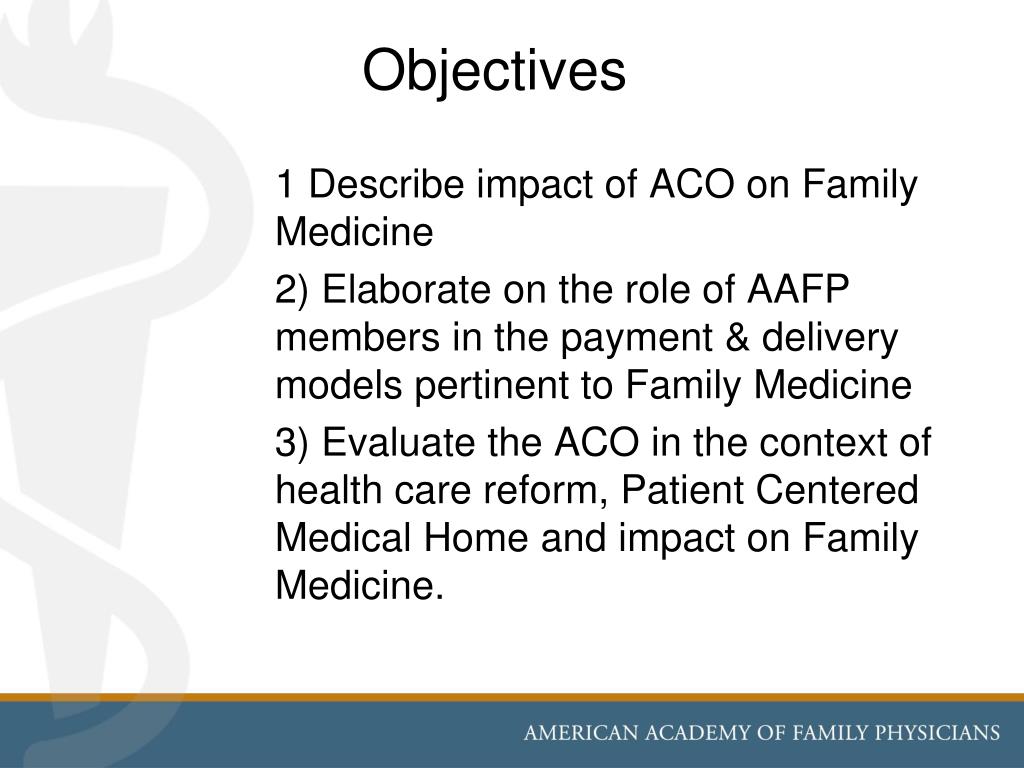 Objectives

1 Describe impact of ACO on Family Medicine

2) Elaborate on the role of AAFP members in the payment & delivery models pertinent to Family Medicine

3) Evaluate the ACO in the context of health care reform, Patient Centered Medical Home and impact on Family Medicine.

AMERICAN ACADEMY OF FAMILY PHYSICIANS